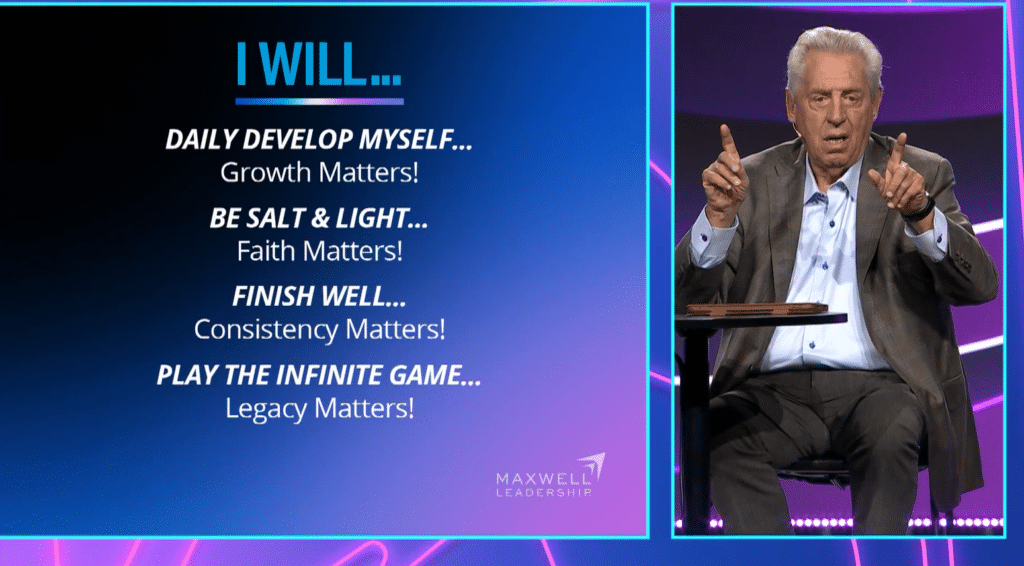 I WILL...

DAILY DEVELOP MYSELF...
Growth Matters!

BE SALT & LIGHT...
Faith Matters!

FINISH WELL...
Consistency Matters!

PLAY THE INFINITE GAME...
Legacy Matters!

MAXWELL
LEADERSHIP